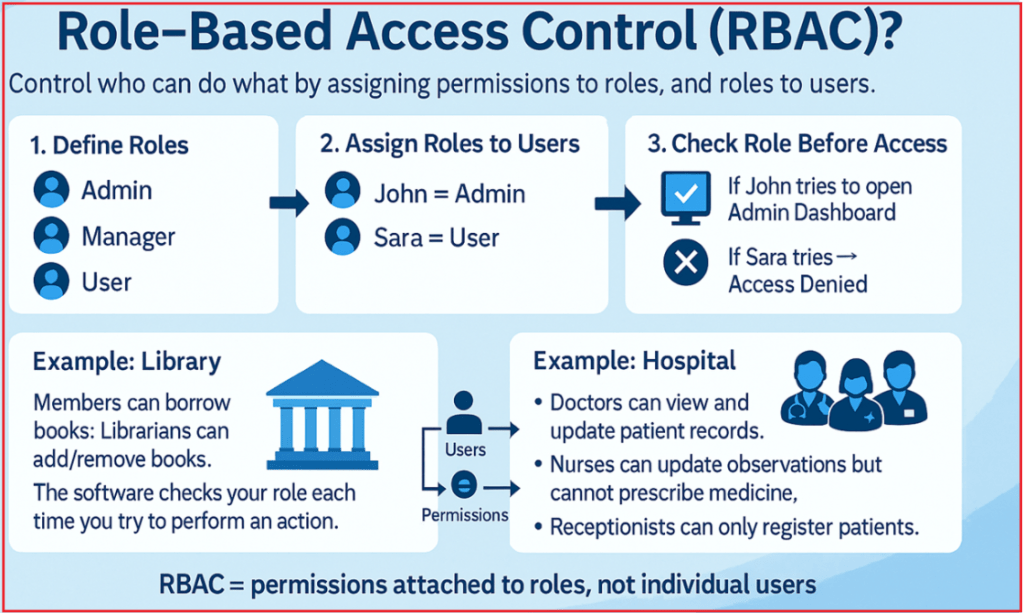 Role–Based Access Control (RBAC)?

Control who can do what by assigning permissions to roles, and roles to users.

1. Define Roles

Admin

Manager

User

2. Assign Roles to Users

John = Admin

Sara = User

3. Check Role Before Access

If John tries to open Admin Dashboard

If Sara tries → Access Denied

Example: Library

Members can borrow books: Librarians can add/remove books.

The software checks your role each time you try to perform an action.

Users

Permissions

Example: Hospital

• Doctors can view and update patient records.

• Nurses can update observations but cannot prescribe medicine,

• Receptionists can only register patients.

RBAC = permissions attached to roles, not individual users